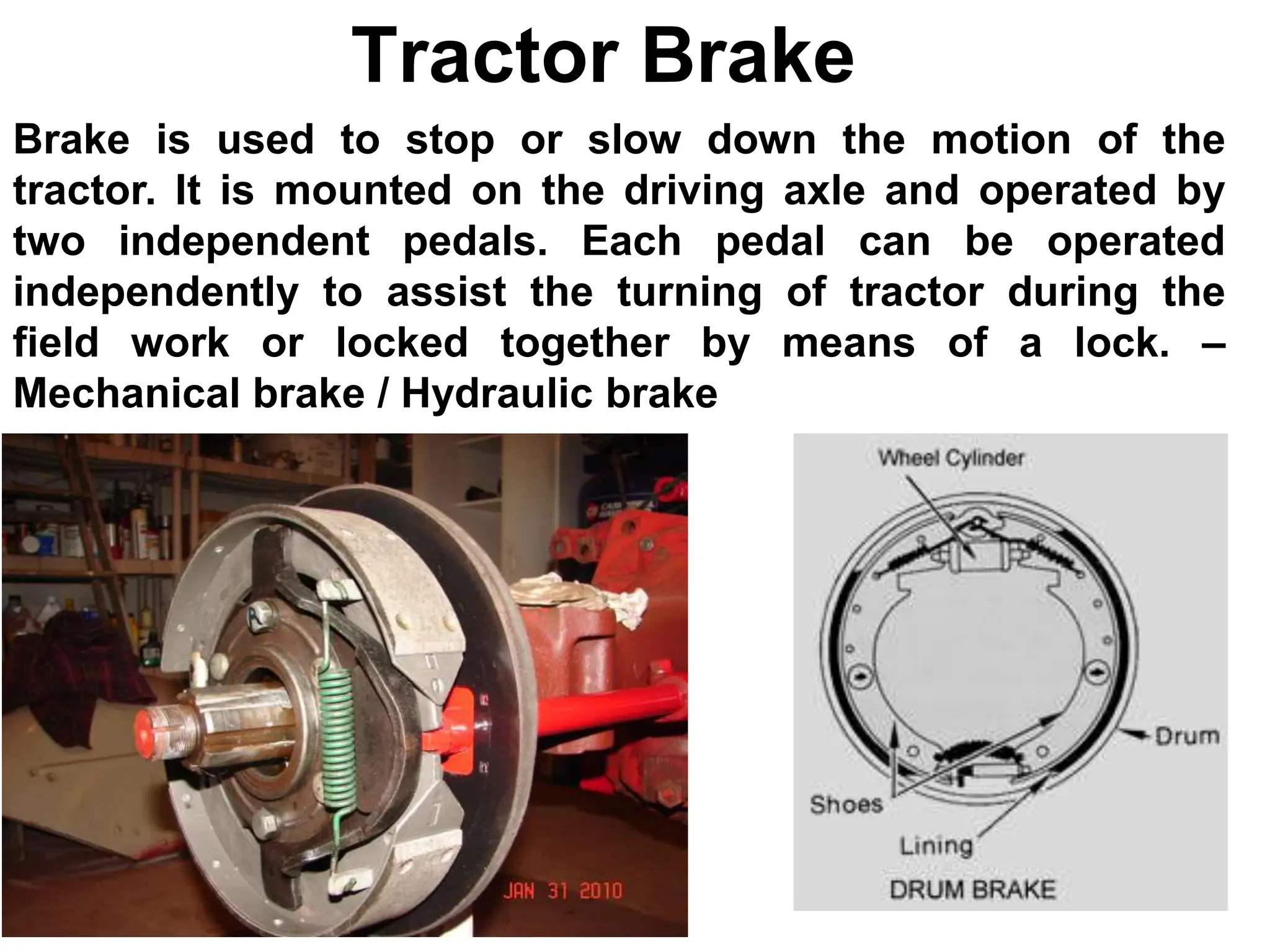 Tractor Brake

Brake is used to stop or slow down the motion of the tractor. It is mounted on the driving axle and operated by two independent pedals. Each pedal can be operated independently to assist the turning of tractor during the field work or locked together by means of a lock. – Mechanical brake / Hydraulic brake

JAN 31 2010

Wheel Cylinder

Drum

Shoes

Lining

DRUM BRAKE